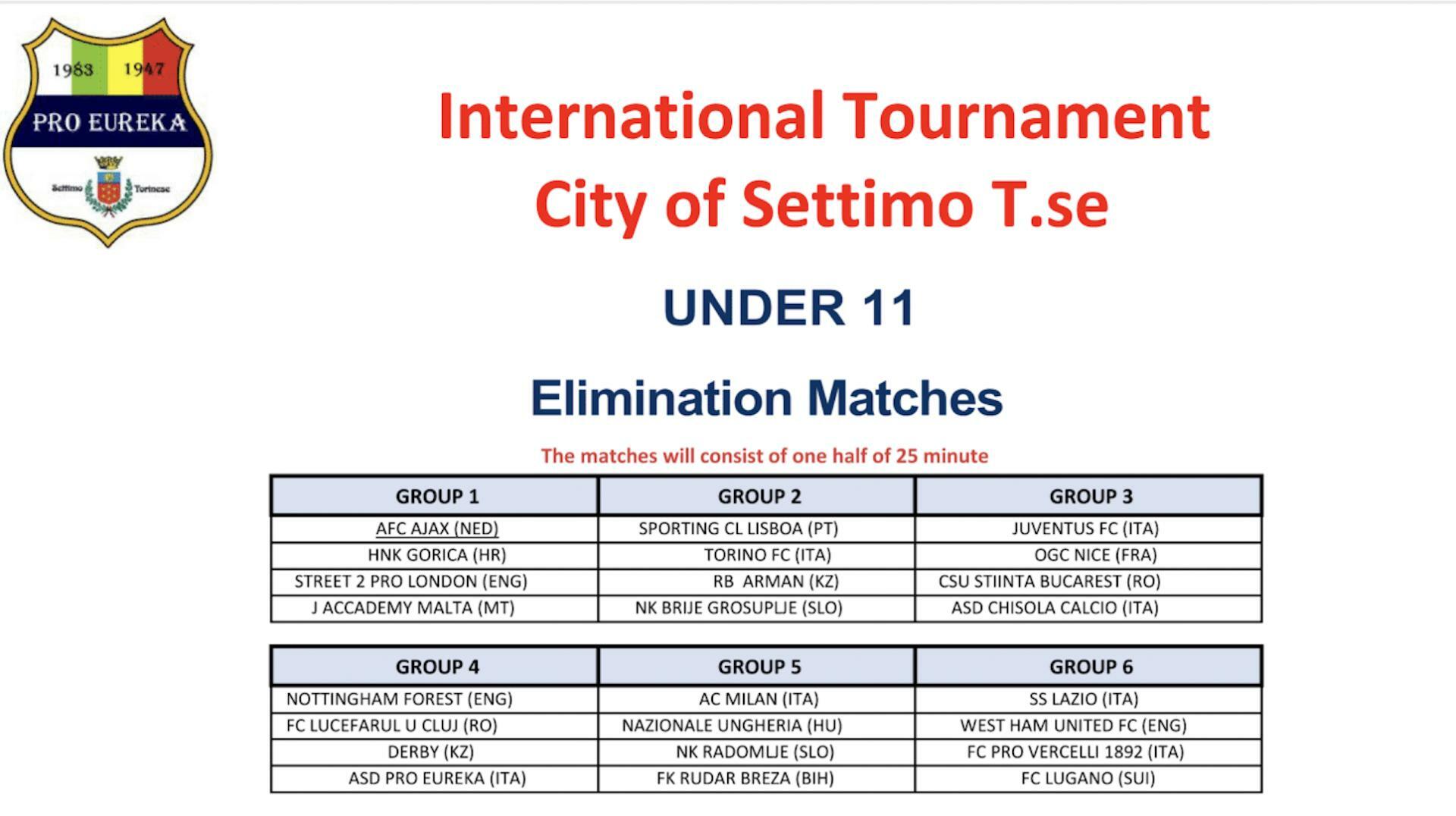 1983 1947
PRO EUREKA
Settimo Torinese

International Tournament
City of Settimo T.se

UNDER 11

Elimination Matches

The matches will consist of one half of 25 minute

| GROUP 1 | GROUP 2 | GROUP 3 |
|---|---|---|
| AFC AJAX (NED) | SPORTING CL LISBOA (PT) | JUVENTUS FC (ITA) |
| HNK GORICA (HR) | TORINO FC (ITA) | OGC NICE (FRA) |
| STREET 2 PRO LONDON (ENG) | RB ARMAN (KZ) | CSU STIINTA BUCAREST (RO) |
| J ACCADEMY MALTA (MT) | NK BRIJE GROSUPLJE (SLO) | ASD CHISOLA CALCIO (ITA) |

| GROUP 4 | GROUP 5 | GROUP 6 |
|---|---|---|
| NOTTINGHAM FOREST (ENG) | AC MILAN (ITA) | SS LAZIO (ITA) |
| FC LUCEFARUL U CLUJ (RO) | NAZIONALE UNGHERIA (HU) | WEST HAM UNITED FC (ENG) |
| DERBY (KZ) | NK RADOMLJE (SLO) | FC PRO VERCELLI 1892 (ITA) |
| ASD PRO EUREKA (ITA) | FK RUDAR BREZA (BIH) | FC LUGANO (SUI) |